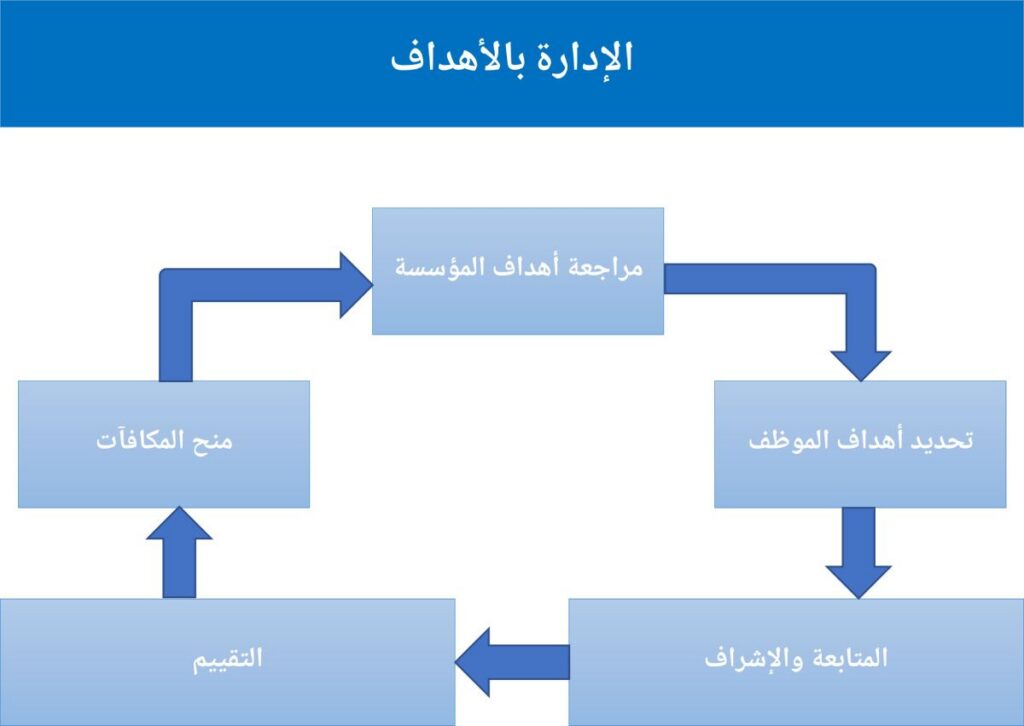 الإدارة بالأهداف

مراجعة أهداف المؤسسة

تحديد أهداف الموظف

المتابعة والإشراف

التقييم

منح المكافآت